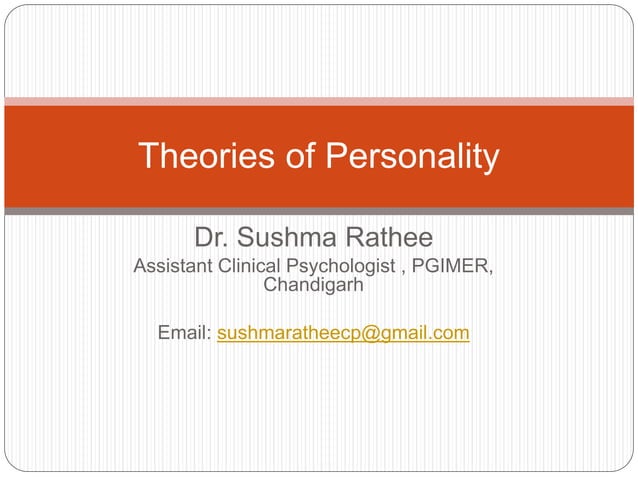 Theories of Personality

Dr. Sushma Rathee
Assistant Clinical Psychologist , PGIMER, Chandigarh

Email: sushmaratheecp@gmail.com